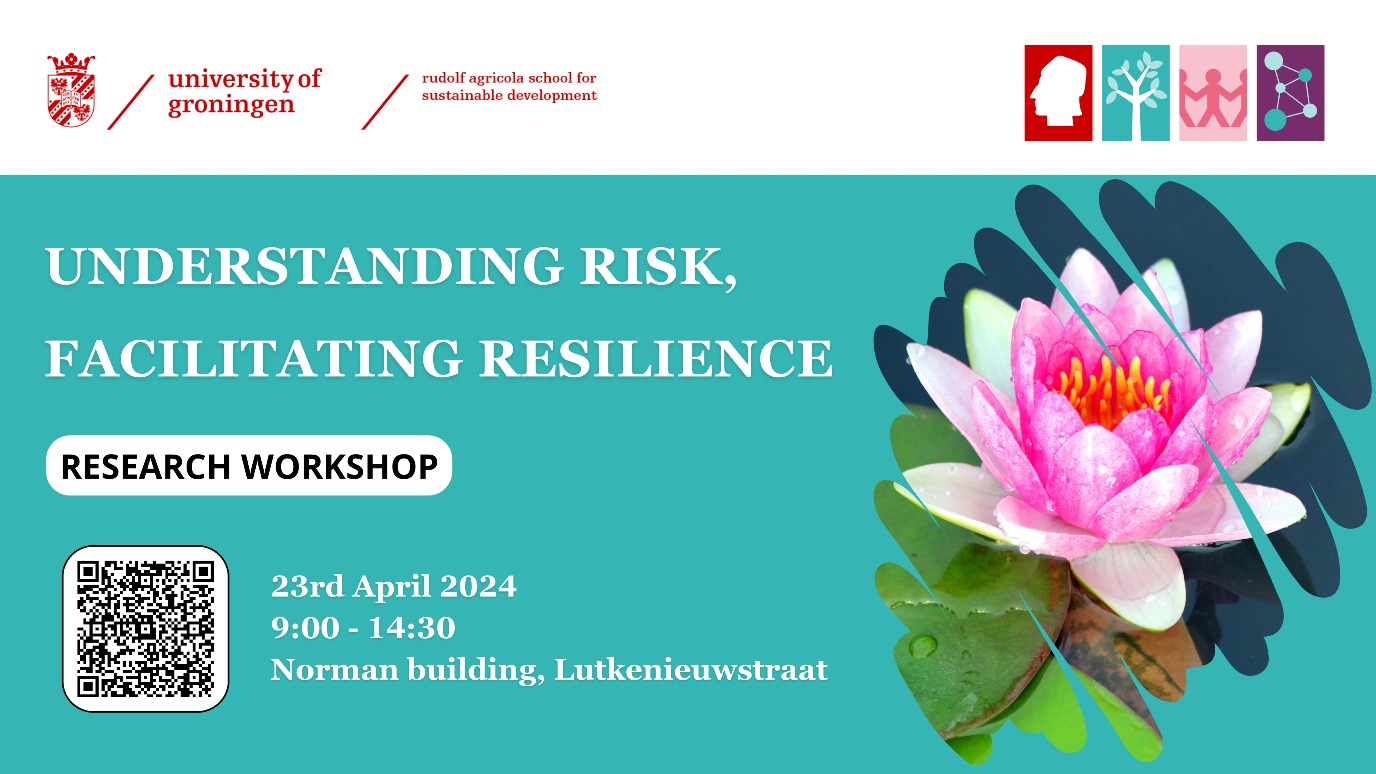 university of groningen

rudolf agricola school for sustainable development

UNDERSTANDING RISK, FACILITATING RESILIENCE

RESEARCH WORKSHOP

23rd April 2024
9:00 - 14:30
Norman building, Lutkenieuwstraat